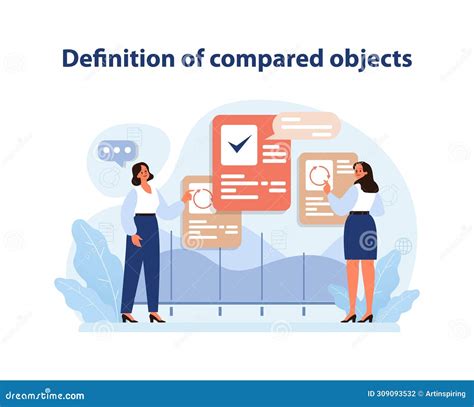 Definition of compared objects

dreamstime.com

ID 309093532 © Artinspiring